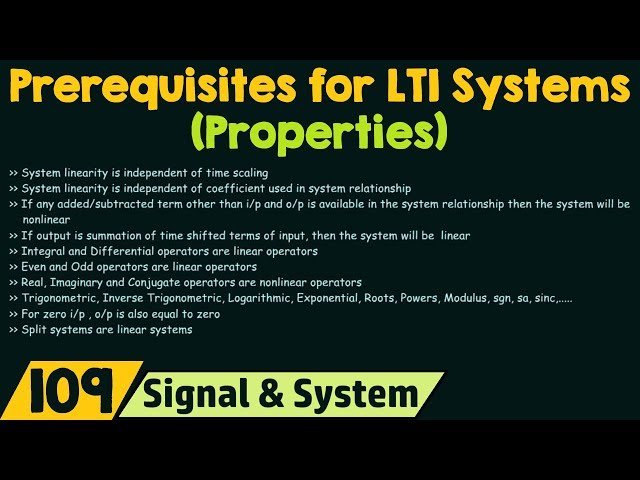 Prerequisites for LTI Systems (Properties)

>> System linearity is independent of time scaling
>> System linearity is independent of coefficient used in system relationship
>> If any added/subtracted term other than i/p and o/p is available in the system relationship then the system will be nonlinear
>> If output is summation of time shifted terms of input, then the system will be linear
>> Integral and Differential operators are linear operators
>> Even and Odd operators are linear operators
>> Real, Imaginary and Conjugate operators are nonlinear operators
>> Trigonometric, Inverse Trigonometric, Logarithmic, Exponential, Roots, Powers, Modulus, sgn, sa, sinc,.....
>> For zero i/p , o/p is also equal to zero
>> Split systems are linear systems

109 Signal & System